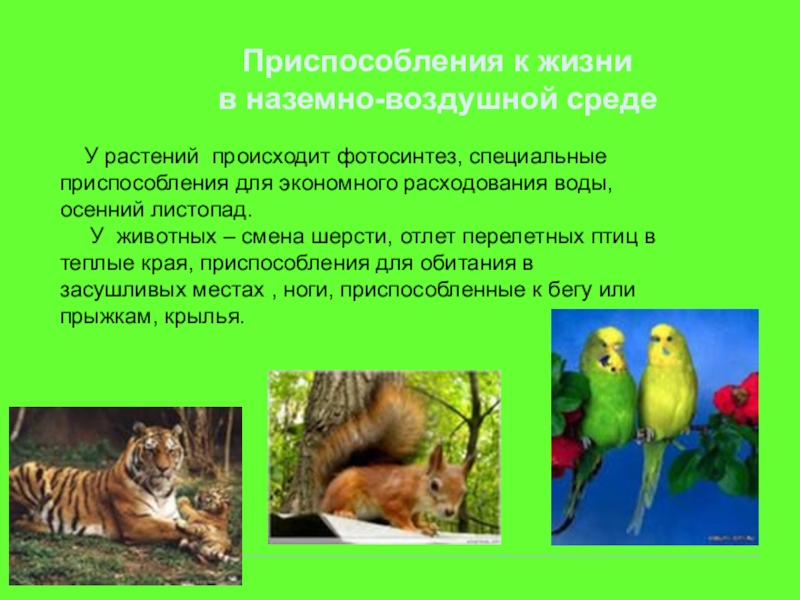 Приспособления к жизни
в наземно-воздушной среде

У растений происходит фотосинтез, специальные приспособления для экономного расходования воды, осенний листопад.

У животных – смена шерсти, отлет перелетных птиц в теплые края, приспособления для обитания в засушливых местах , ноги, приспособленные к бегу или прыжкам, крылья.